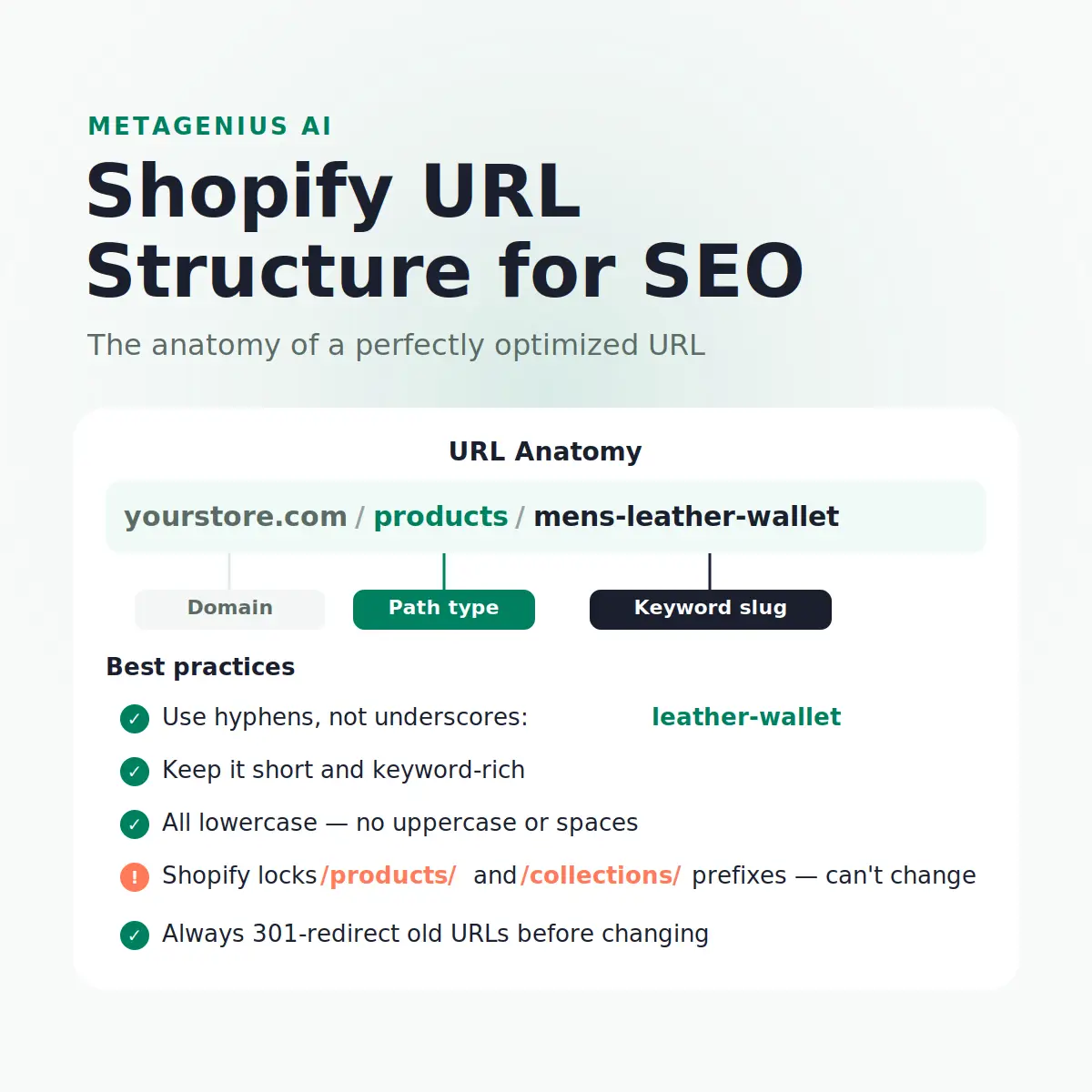 METAGENIUS AI

Shopify URL Structure for SEO

The anatomy of a perfectly optimized URL

URL Anatomy

yourstore.com / products / mens-leather-wallet

Domain

Path type

Keyword slug

Best practices

✓ Use hyphens, not underscores: leather-wallet

✓ Keep it short and keyword-rich

✓ All lowercase — no uppercase or spaces

! Shopify locks /products/ and /collections/ prefixes — can't change

✓ Always 301-redirect old URLs before changing